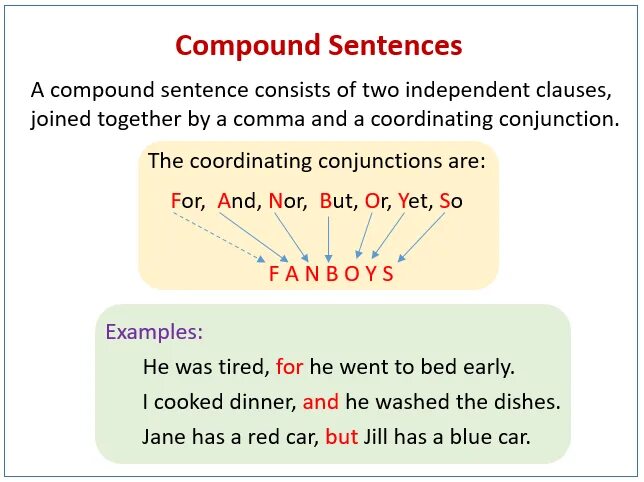 Compound Sentences

A compound sentence consists of two independent clauses, joined together by a comma and a coordinating conjunction.

The coordinating conjunctions are:

For, And, Nor, But, Or, Yet, So

F A N B O Y S

Examples:

He was tired, for he went to bed early.

I cooked dinner, and he washed the dishes.

Jane has a red car, but Jill has a blue car.